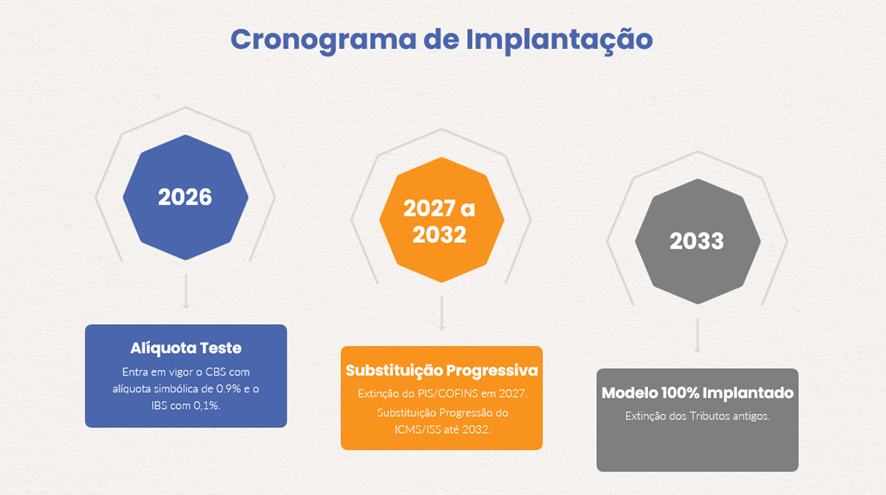 Cronograma de Implantação

2026

Alíquota Teste

Entra em vigor o CBS com alíquota simbólica de 0.9% e o IBS com 0,1%.

2027 a 2032

Substituição Progressiva

Extinção do PIS/COFINS em 2027.

Substituição Progressão do ICMS/ISS até 2032.

2033

Modelo 100% Implantado

Extinção dos Tributos antigos.